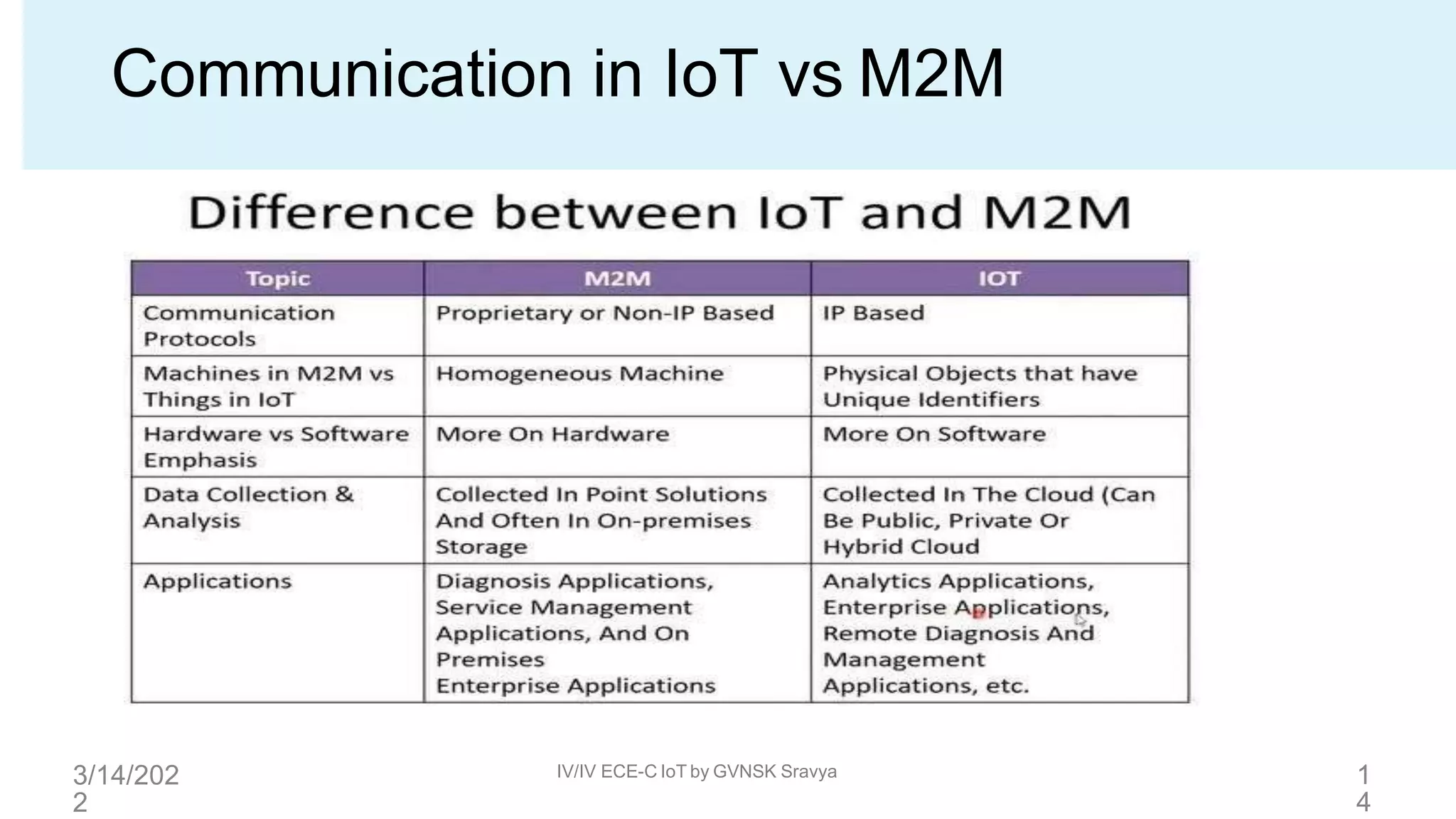 Communication in IoT vs M2M

Difference between IoT and M2M

| Topic | M2M | IOT |
|---|---|---|
| Communication Protocols | Proprietary or Non-IP Based | IP Based |
| Machines in M2M vs Things in IoT | Homogeneous Machine | Physical Objects that have Unique Identifiers |
| Hardware vs Software Emphasis | More On Hardware | More On Software |
| Data Collection & Analysis | Collected In Point Solutions And Often In On-premises Storage | Collected In The Cloud (Can Be Public, Private Or Hybrid Cloud |
| Applications | Diagnosis Applications, Service Management Applications, And On Premises Enterprise Applications | Analytics Applications, Enterprise Applications, Remote Diagnosis And Management Applications, etc. |

3/14/2022

IV/IV ECE-C IoT by GVNSK Sravya

14